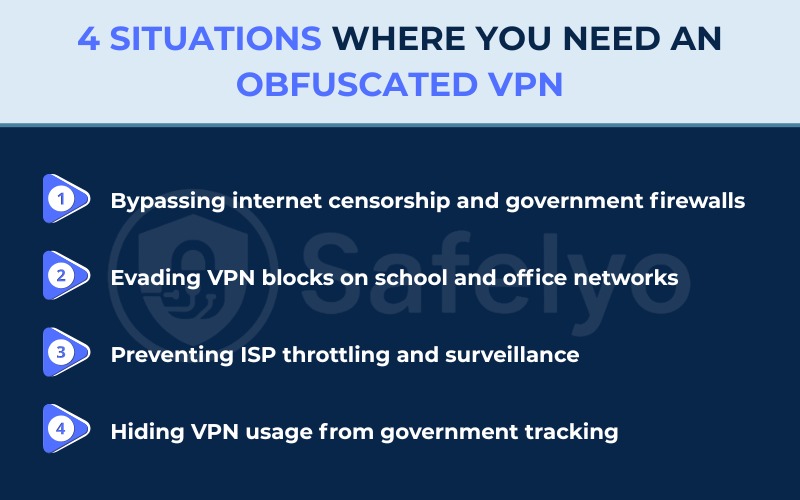 4 SITUATIONS WHERE YOU NEED AN OBFUSCATED VPN

1 Bypassing internet censorship and government firewalls

2 Evading VPN blocks on school and office networks

3 Preventing ISP throttling and surveillance

4 Hiding VPN usage from government tracking

Safelyo